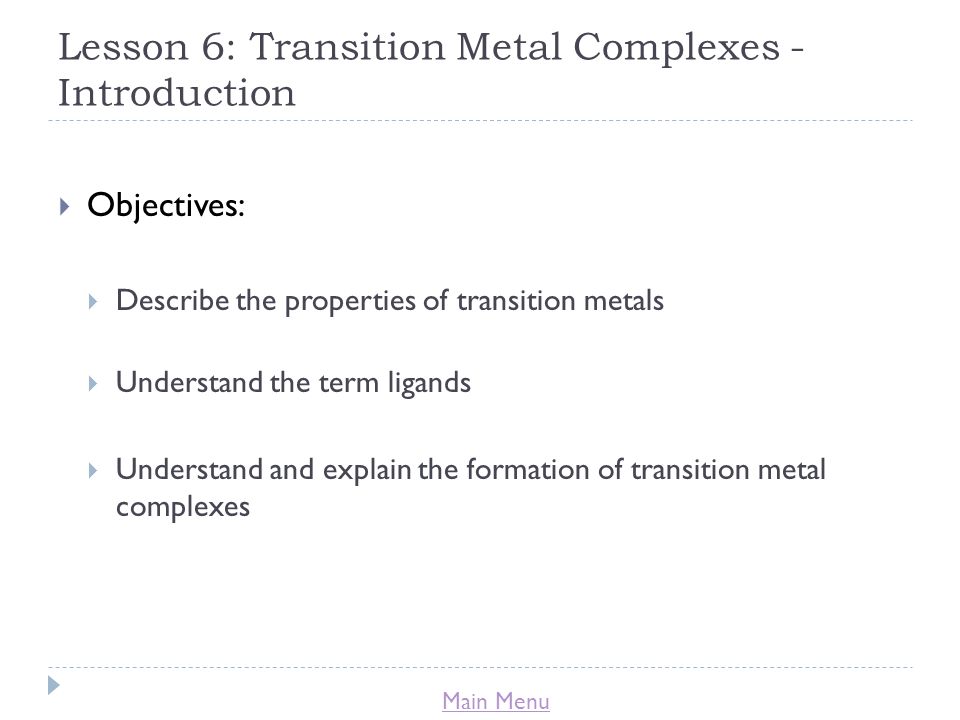 Lesson 6: Transition Metal Complexes - Introduction

Objectives:

Describe the properties of transition metals

Understand the term ligands

Understand and explain the formation of transition metal complexes

Main Menu